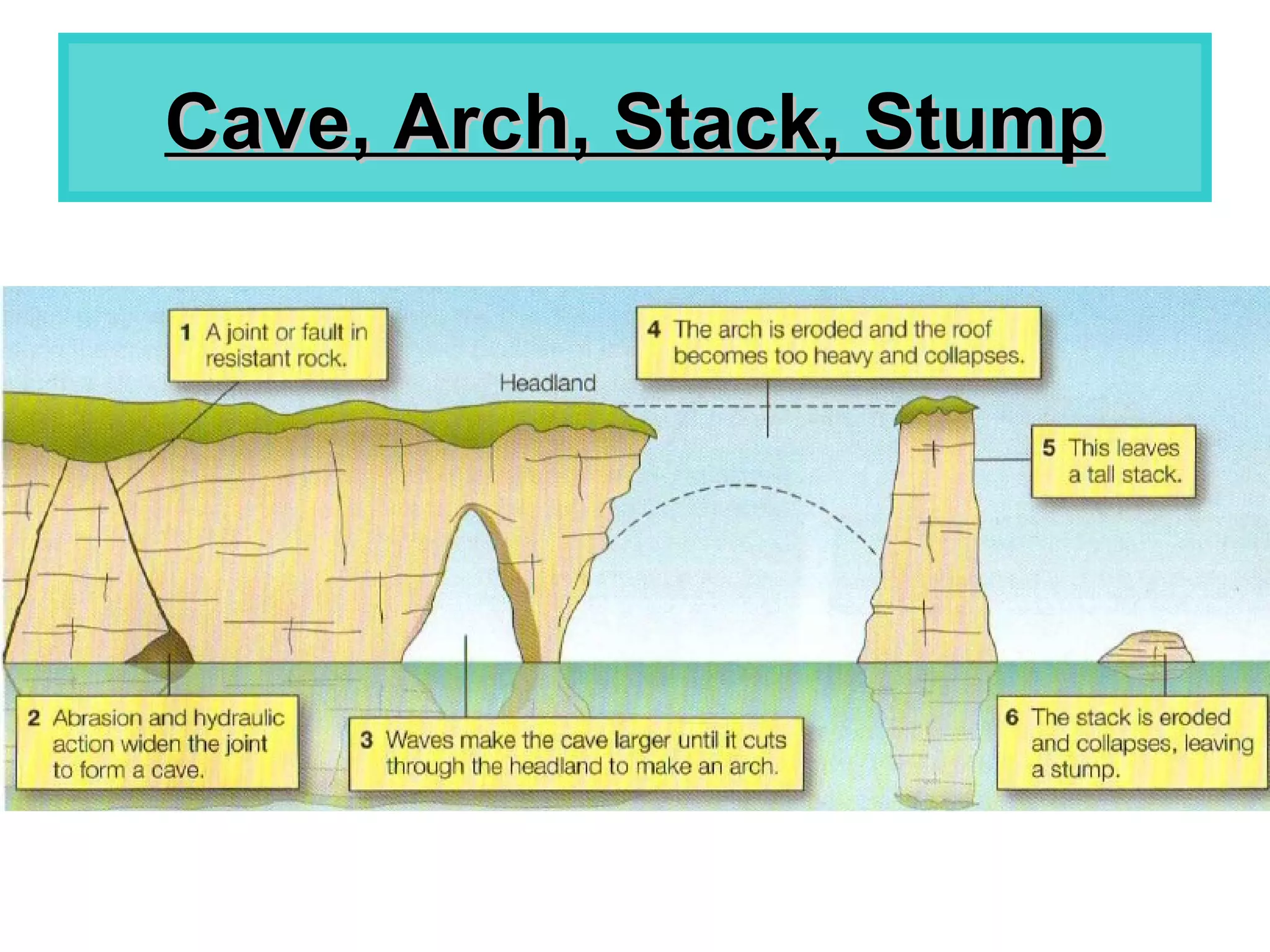 Cave, Arch, Stack, Stump

1 A joint or fault in resistant rock.

Headland

4 The arch is eroded and the roof becomes too heavy and collapses.

5 This leaves a tall stack.

2 Abrasion and hydraulic action widen the joint to form a cave.

3 Waves make the cave larger until it cuts through the headland to make an arch.

6 The stack is eroded and collapses, leaving a stump.